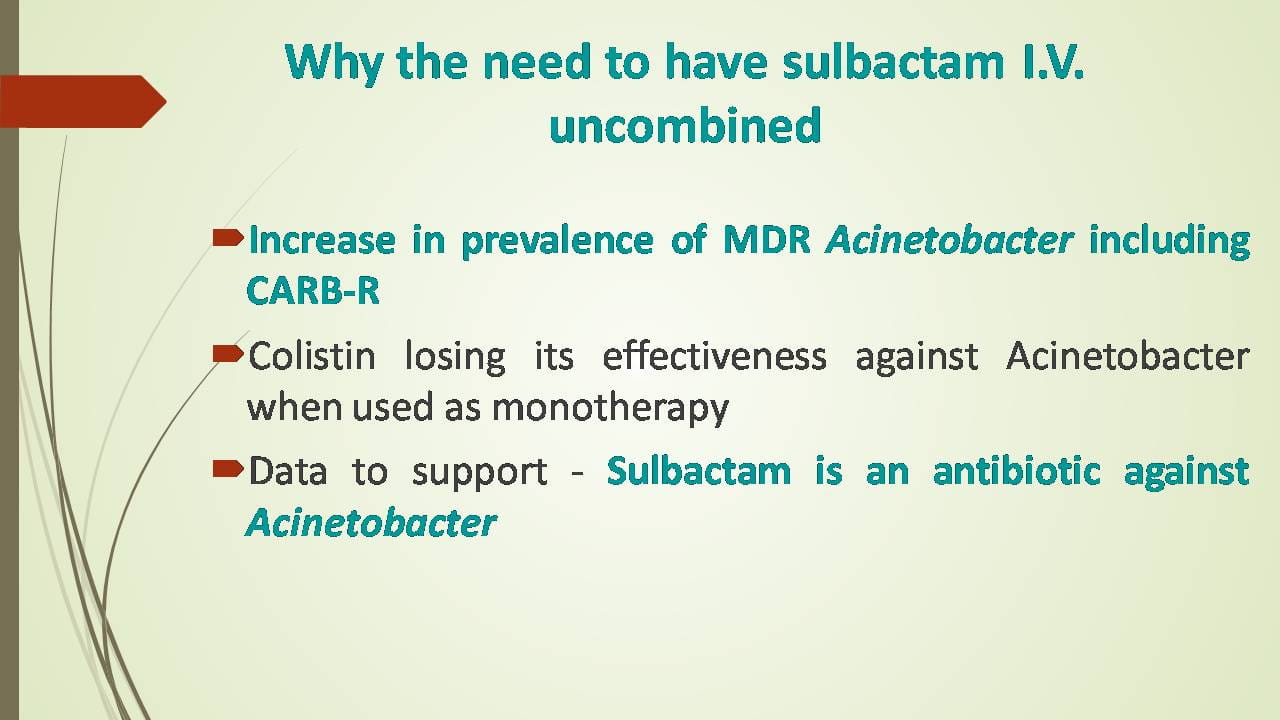 Why the need to have sulbactam I.V. uncombined

Increase in prevalence of MDR Acinetobacter including CARB-R

Colistin losing its effectiveness against Acinetobacter when used as monotherapy

Data to support - Sulbactam is an antibiotic against Acinetobacter